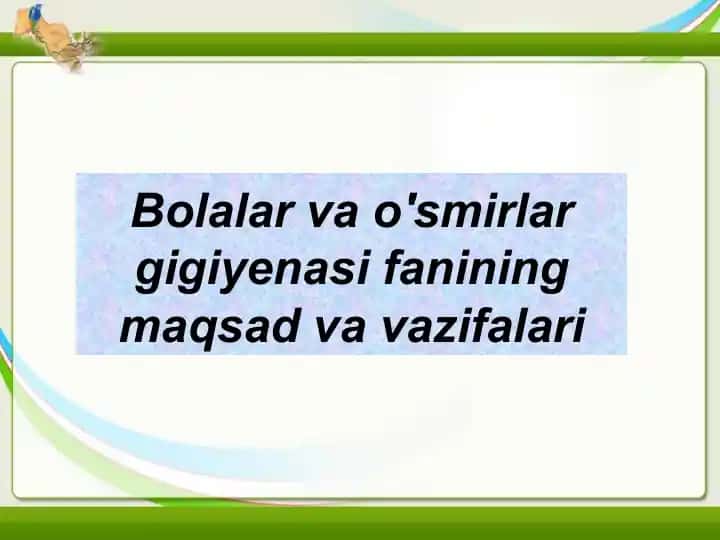 Bolalar va o'smirlar gigiyenasi fanining maqsad va vazifalari